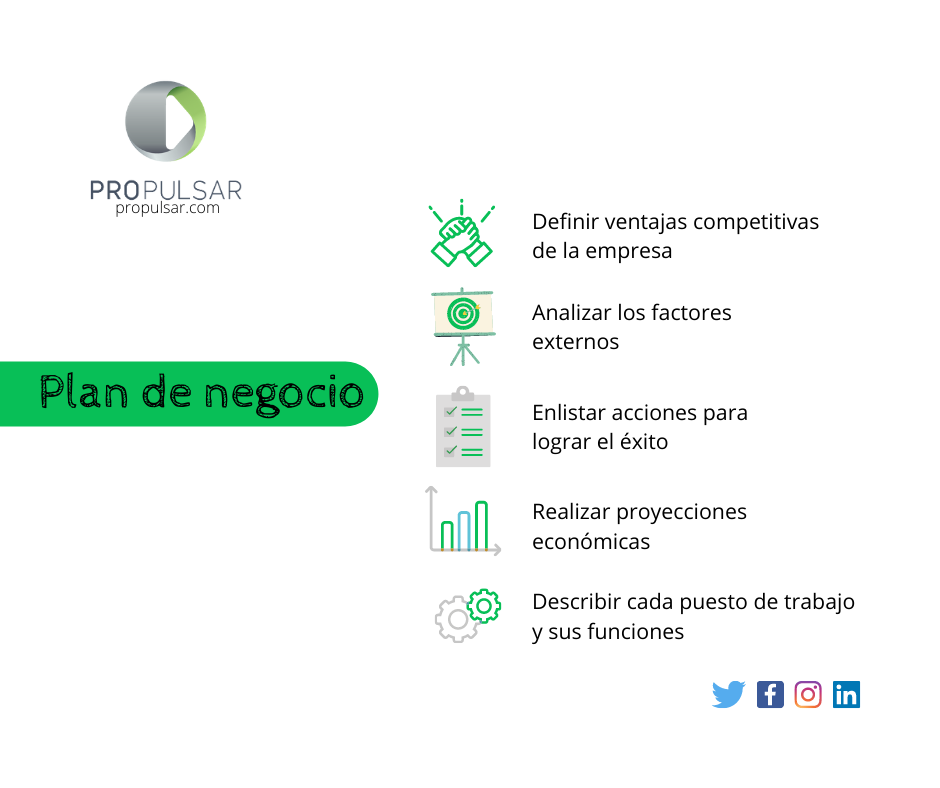 PROPULSAR
propulsar.com

Plan de negocio

Definir ventajas competitivas de la empresa

Analizar los factores externos

Enlistar acciones para lograr el éxito

Realizar proyecciones económicas

Describir cada puesto de trabajo y sus funciones